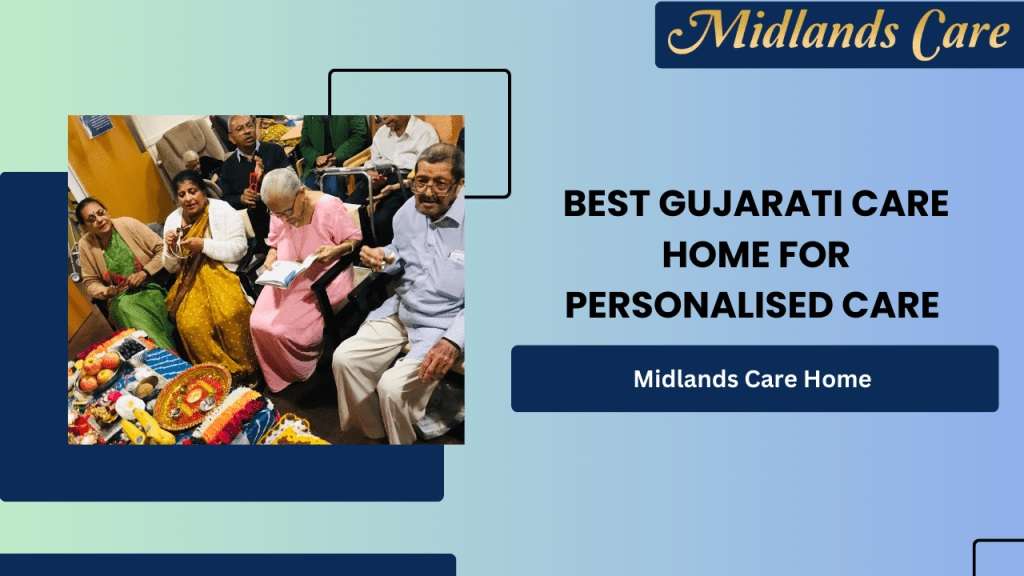 Midlands Care

BEST GUJARATI CARE HOME FOR PERSONALISED CARE

Midlands Care Home